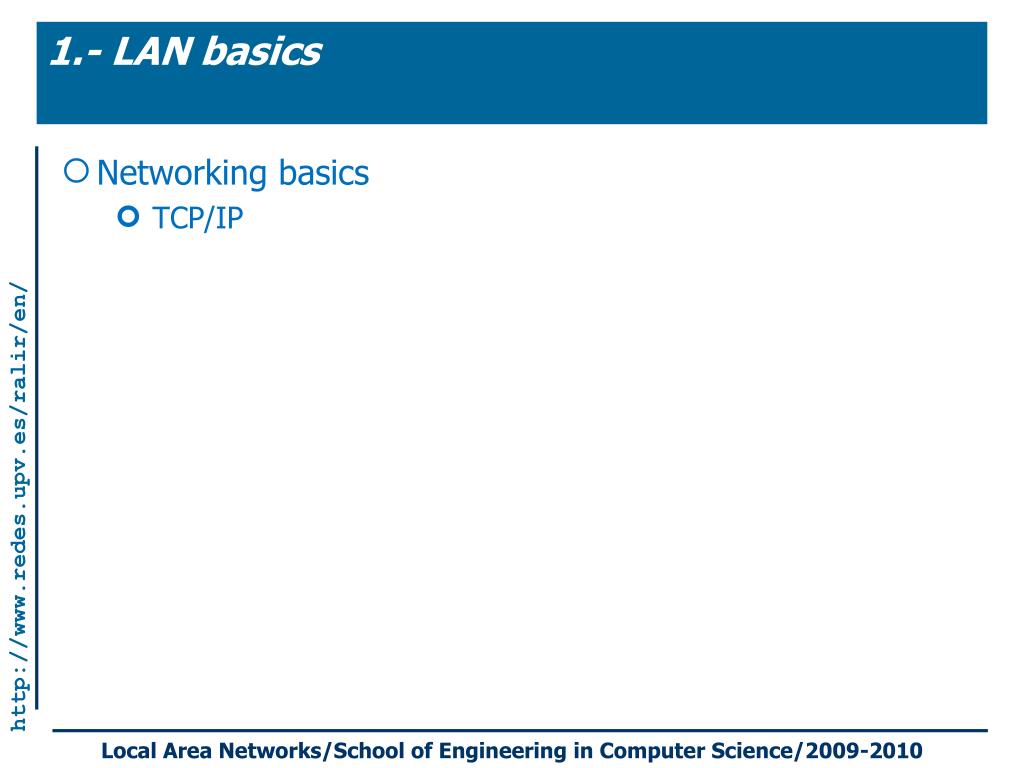 1.- LAN basics

Networking basics

TCP/IP

http://www.redes.upv.es/ralir/en/

Local Area Networks/School of Engineering in Computer Science/2009-2010